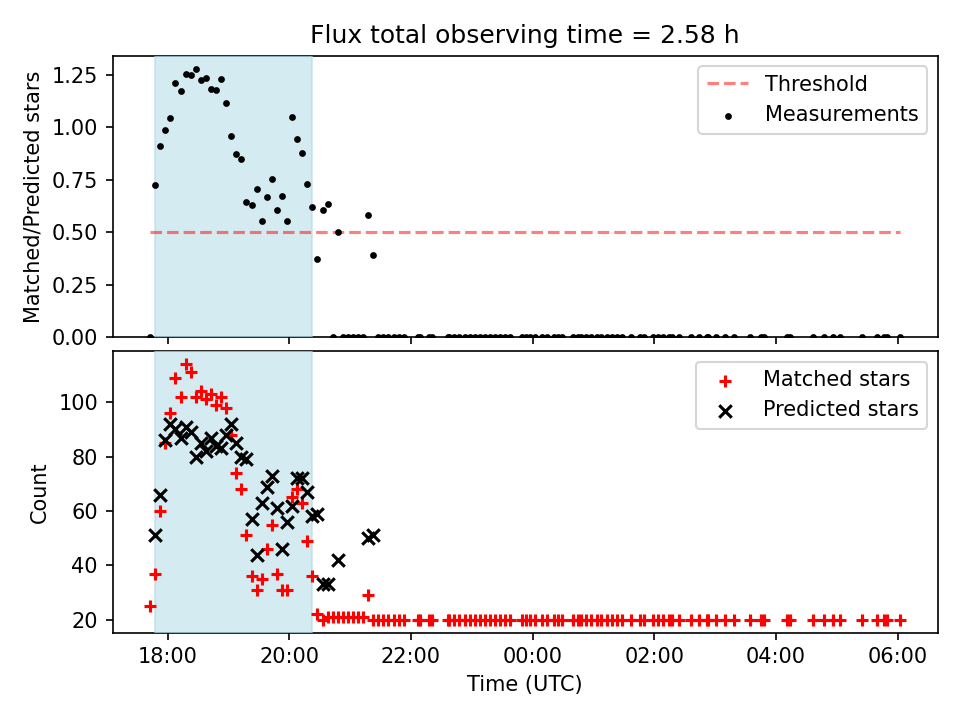 Flux total observing time = 2.58 h

Matched/Predicted stars

1.25
1.00
0.75
0.50
0.25
0.00

Threshold
Measurements

Count

100
80
60
40
20

Matched stars
Predicted stars

18:00
20:00
22:00
00:00
02:00
04:00
06:00

Time (UTC)